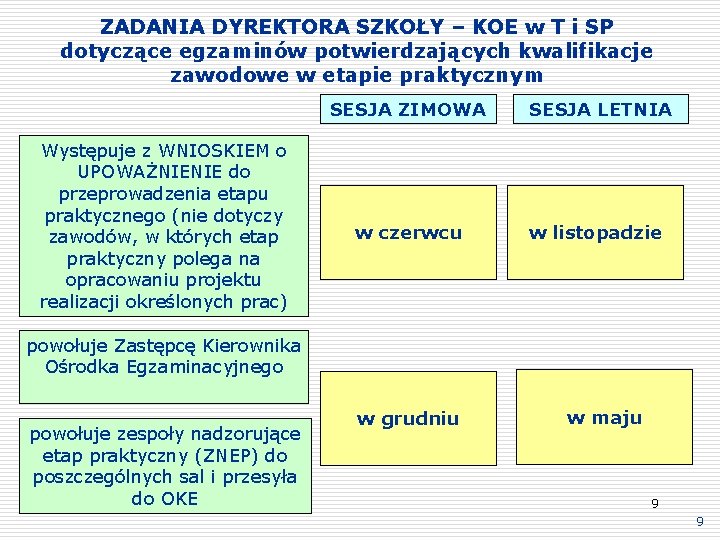 ZADANIA DYREKTORA SZKOŁY – KOE w T i SP dotyczące egzaminów potwierdzających kwalifikacje zawodowe w etapie praktycznym

SESJA ZIMOWA

SESJA LETNIA

Występuje z WNIOSKIEM o UPOWAŻNIENIE do przeprowadzenia etapu praktycznego (nie dotyczy zawodów, w których etap praktyczny polega na opracowaniu projektu realizacji określonych prac)

w czerwcu

w listopadzie

powołuje Zastępcę Kierownika Ośrodka Egzaminacyjnego

powołuje zespoły nadzorujące etap praktyczny (ZNEP) do poszczególnych sal i przesyła do OKE

w grudniu

w maju

9

9